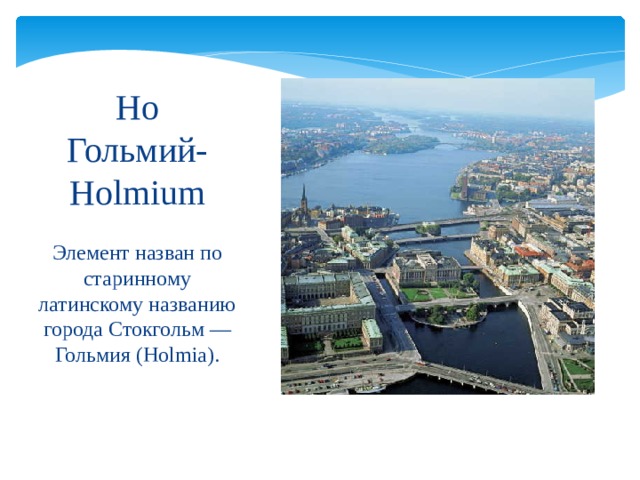 Ho
Гольмий-
Holmium

Элемент назван по старинному латинскому названию города Стокгольм — Гольмия (Holmia).